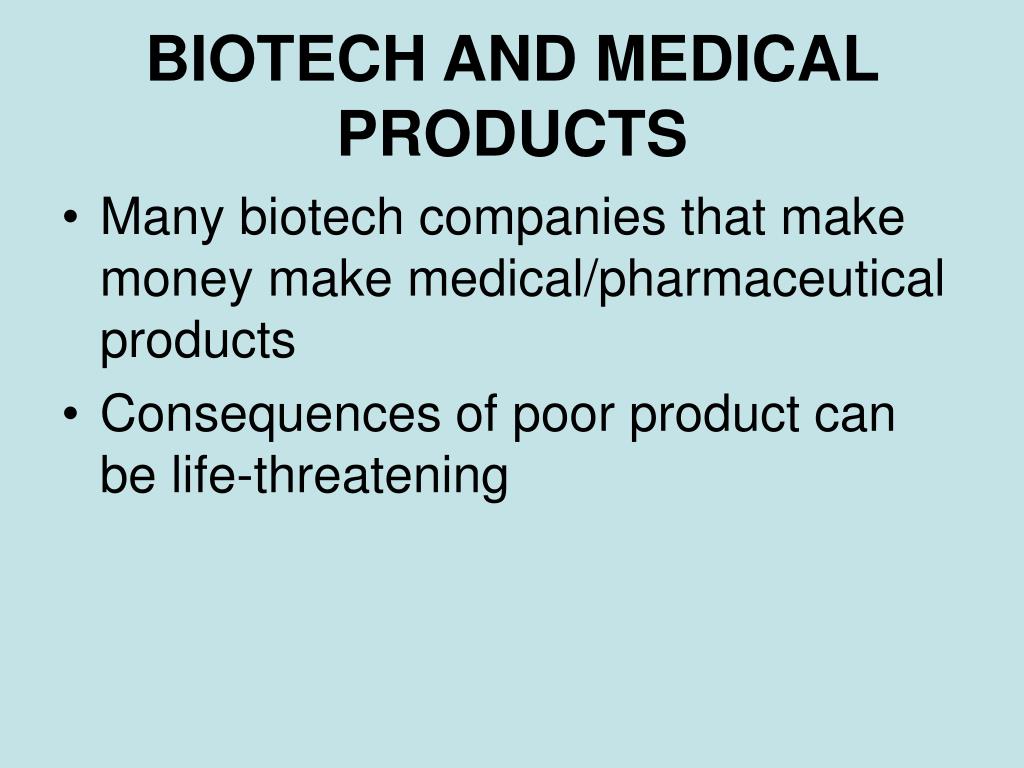 BIOTECH AND MEDICAL PRODUCTS

• Many biotech companies that make money make medical/pharmaceutical products
• Consequences of poor product can be life-threatening